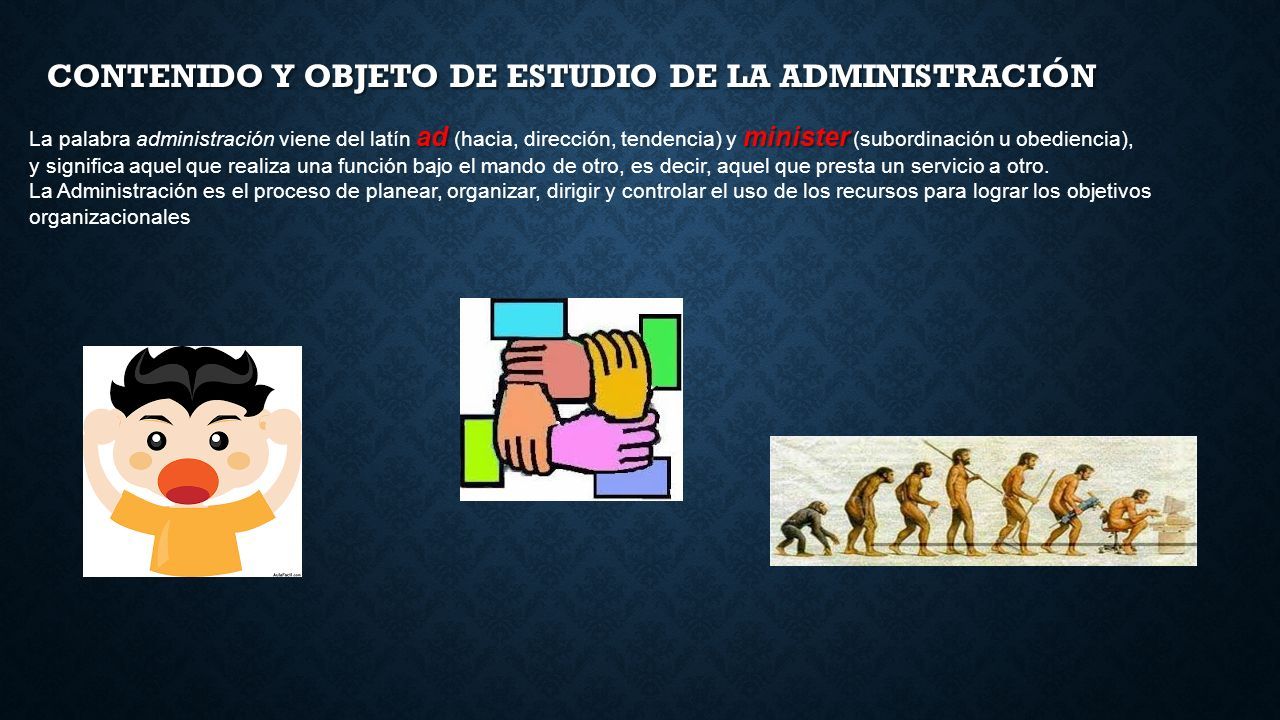 CONTENIDO Y OBJETO DE ESTUDIO DE LA ADMINISTRACIÓN

La palabra administración viene del latín ad (hacia, dirección, tendencia) y minister (subordinación u obediencia), y significa aquel que realiza una función bajo el mando de otro, es decir, aquel que presta un servicio a otro.
La Administración es el proceso de planear, organizar, dirigir y controlar el uso de los recursos para lograr los objetivos organizacionales